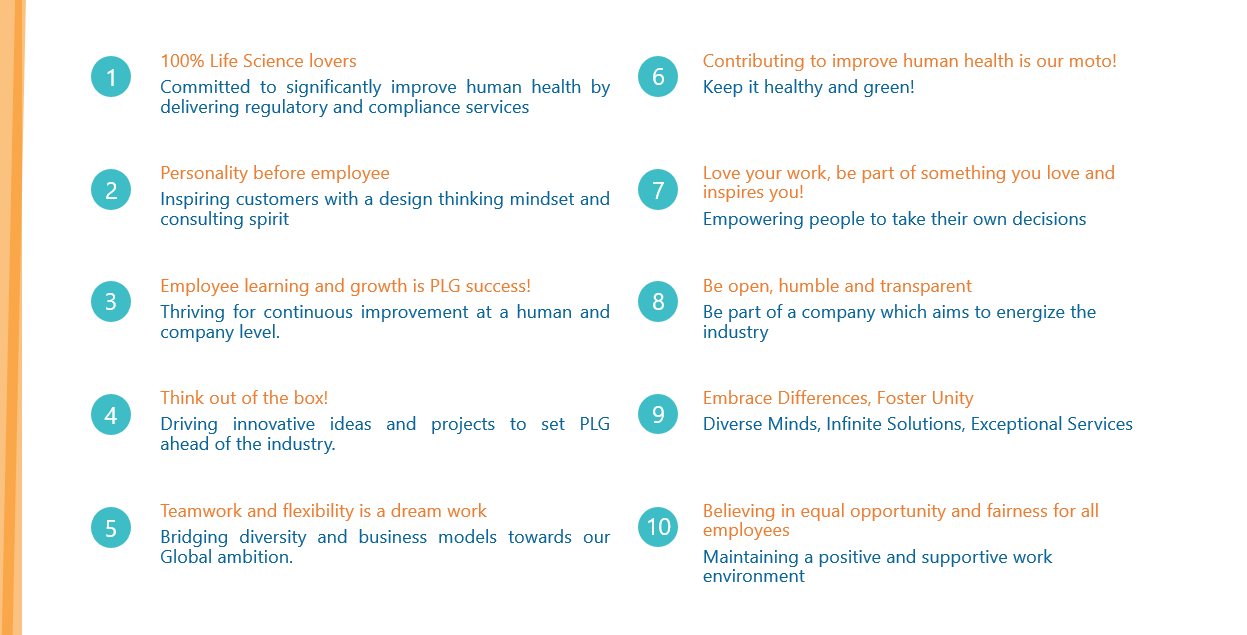 1
100% Life Science lovers
Committed to significantly improve human health by delivering regulatory and compliance services

2
Personality before employee
Inspiring customers with a design thinking mindset and consulting spirit

3
Employee learning and growth is PLG success!
Thriving for continuous improvement at a human and company level.

4
Think out of the box!
Driving innovative ideas and projects to set PLG ahead of the industry.

5
Teamwork and flexibility is a dream work
Bridging diversity and business models towards our Global ambition.

6
Contributing to improve human health is our moto!
Keep it healthy and green!

7
Love your work, be part of something you love and inspires you!
Empowering people to take their own decisions

8
Be open, humble and transparent
Be part of a company which aims to energize the industry

9
Embrace Differences, Foster Unity
Diverse Minds, Infinite Solutions, Exceptional Services

10
Believing in equal opportunity and fairness for all employees
Maintaining a positive and supportive work environment